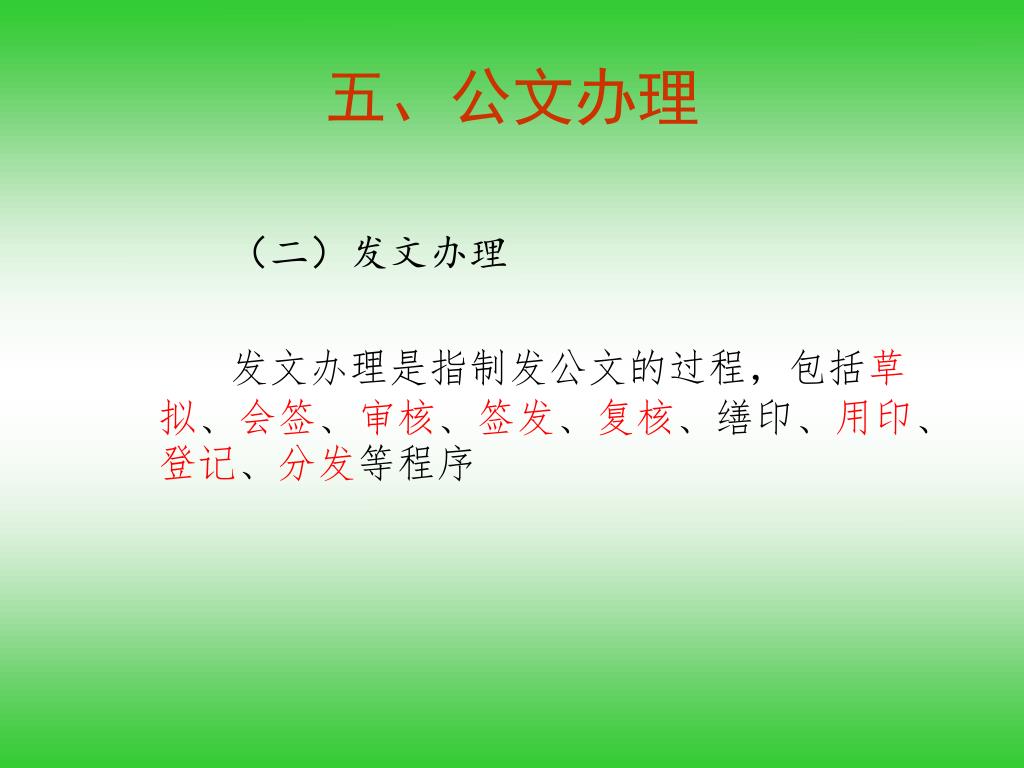 五、公文办理

（二）发文办理

发文办理是指制发公文的过程，包括草拟、会签、审核、签发、复核、缮印、用印、登记、分发等程序